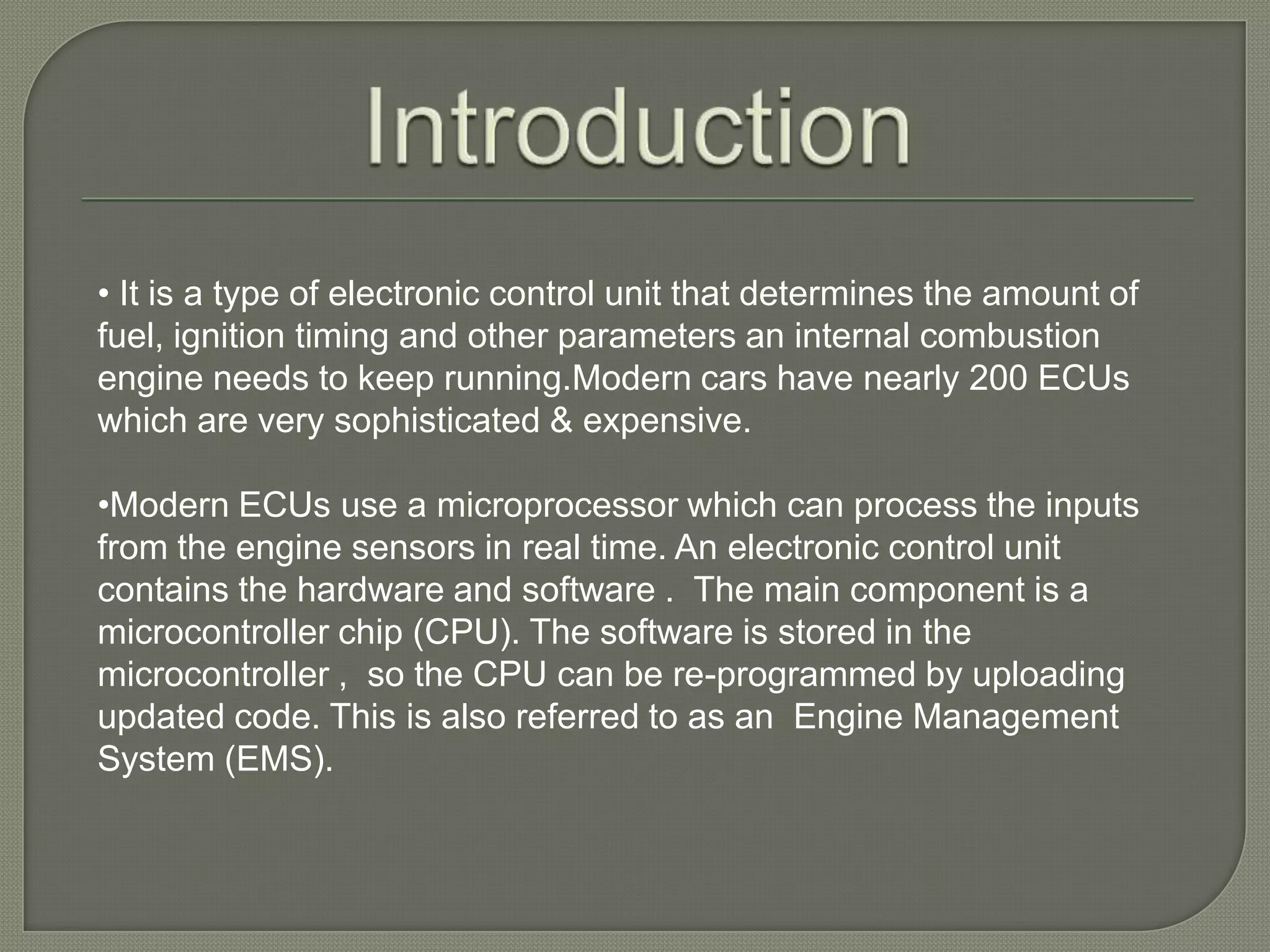 Introduction

• It is a type of electronic control unit that determines the amount of fuel, ignition timing and other parameters an internal combustion engine needs to keep running.Modern cars have nearly 200 ECUs which are very sophisticated & expensive.

•Modern ECUs use a microprocessor which can process the inputs from the engine sensors in real time. An electronic control unit contains the hardware and software . The main component is a microcontroller chip (CPU). The software is stored in the microcontroller , so the CPU can be re-programmed by uploading updated code. This is also referred to as an Engine Management System (EMS).